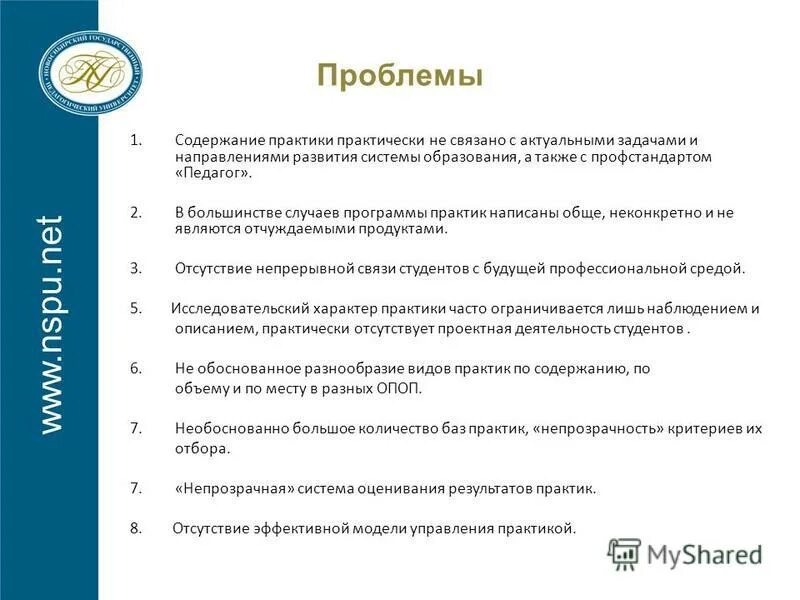 НОВОСИБИРСКИЙ ГОСУДАРСТВЕННЫЙ ПЕДАГОГИЧЕСКИЙ УНИВЕРСИТЕТ

www.nspu.net

Проблемы

1. Содержание практики практически не связано с актуальными задачами и направлениями развития системы образования, а также с профстандартом «Педагог».

2. В большинстве случаев программы практик написаны обще, неконкретно и не являются отчуждаемыми продуктами.

3. Отсутствие непрерывной связи студентов с будущей профессиональной средой.

5. Исследовательский характер практики часто ограничивается лишь наблюдением и описанием, практически отсутствует проектная деятельность студентов .

6. Не обоснованное разнообразие видов практик по содержанию, по объему и по месту в разных ОПОП.

7. Необоснованно большое количество баз практик, «непрозрачность» критериев их отбора.

7. «Непрозрачная» система оценивания результатов практик.

8. Отсутствие эффективной модели управления практикой.

MyShared